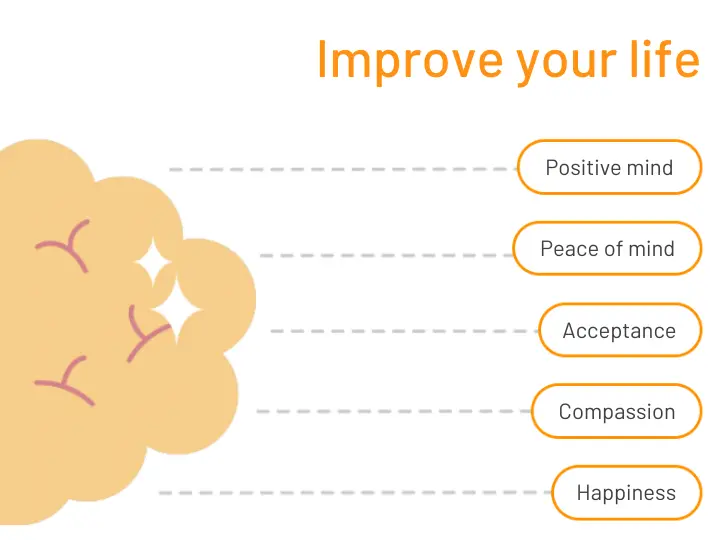 Improve your life

Positive mind

Peace of mind

Acceptance

Compassion

Happiness